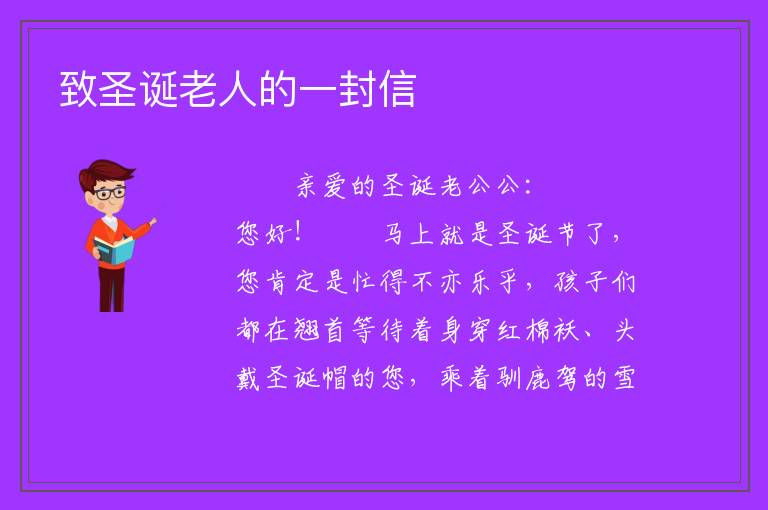 致圣诞老人的一封信

亲爱的圣诞老公公：

您好！　　马上就是圣诞节了，您肯定是忙得不亦乐乎，孩子们都在翘首等待着身穿红棉袄、头戴圣诞帽的您，乘着驯鹿驾的雪